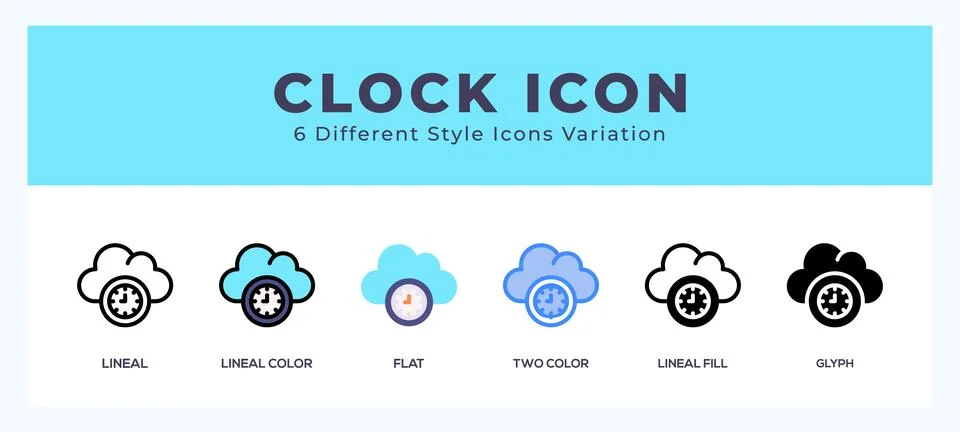 CLOCK ICON
6 Different Style Icons Variation

LINEAL LINEAL COLOR FLAT TWO COLOR LINEAL FILL GLYPH